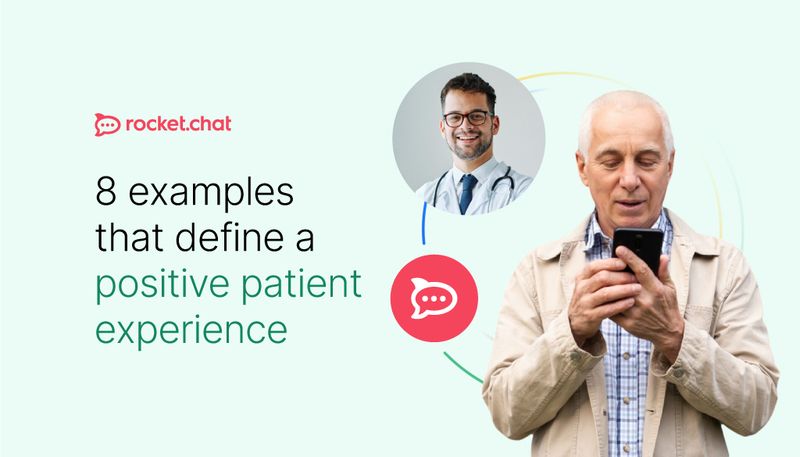 rocket.chat

8 examples that define a positive patient experience